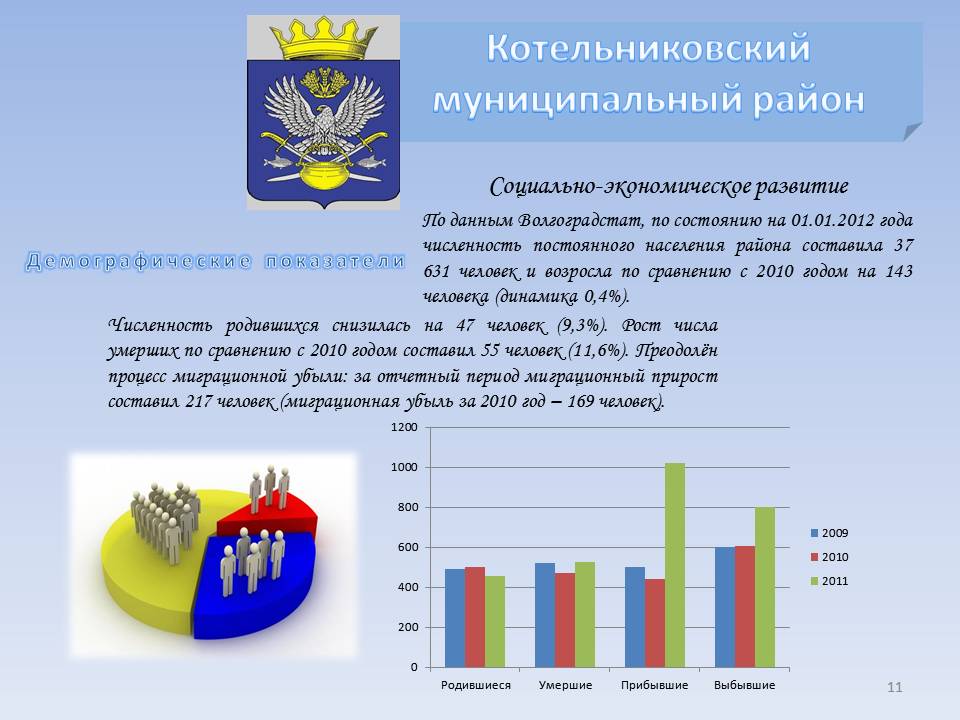 Котельниковский муниципальный район

Социально-экономическое развитие

Демографические показатели

По данным Волгоградстат, по состоянию на 01.01.2012 года численность постоянного населения района составила 37 631 человек и возросла по сравнению с 2010 годом на 143 человека (динамика 0,4%).

Численность родившихся снизилась на 47 человек (9,3%). Рост числа умерших по сравнению с 2010 годом составил 55 человек (11,6%). Преодолён процесс миграционной убыли: за отчетный период миграционный прирост составил 217 человек (миграционная убыль за 2010 год – 169 человек).

1200
1000
800
600
400
200
0

Родившиеся Умершие Прибывшие Выбывшие

2009
2010
2011

11